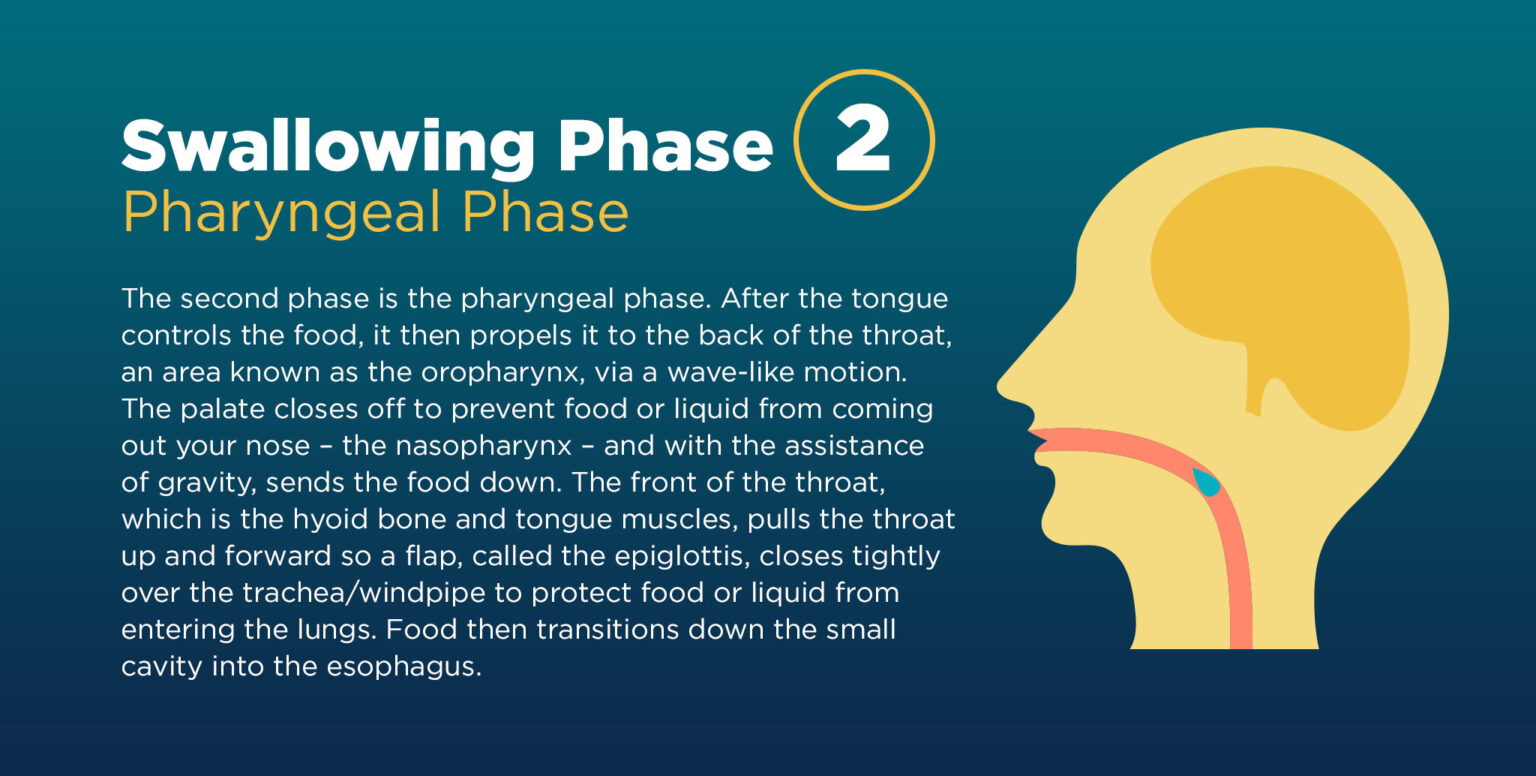 Swallowing Phase 2
Pharyngeal Phase

The second phase is the pharyngeal phase. After the tongue controls the food, it then propels it to the back of the throat, an area known as the oropharynx, via a wave-like motion. The palate closes off to prevent food or liquid from coming out your nose – the nasopharynx – and with the assistance of gravity, sends the food down. The front of the throat, which is the hyoid bone and tongue muscles, pulls the throat up and forward so a flap, called the epiglottis, closes tightly over the trachea/windpipe to protect food or liquid from entering the lungs. Food then transitions down the small cavity into the esophagus.